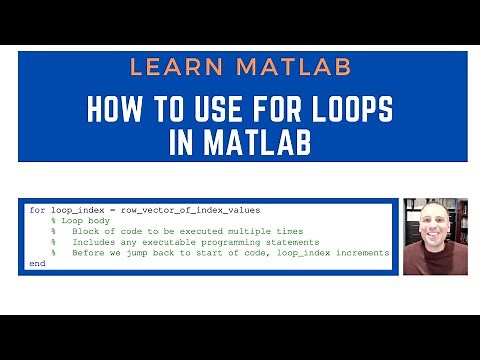 LEARN MATLAB

HOW TO USE FOR LOOPS IN MATLAB

for loop_index = row_vector_of_index_values
    % Loop body
    %   Block of code to be executed multiple times
    %   Includes any executable programming statements
    %   Before we jump back to start of code, loop_index increments
end